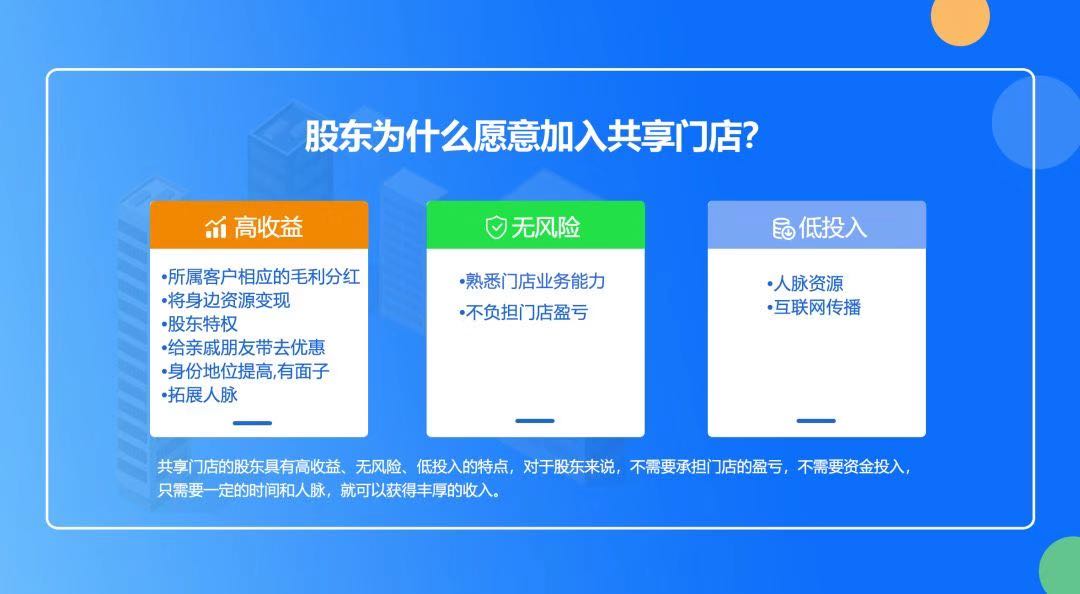 股东为什么愿意加入共享门店?

高收益

•所属客户相应的毛利分红
•将身边资源变现
•股东特权
•给亲戚朋友带去优惠
•身份地位提高,有面子
•拓展人脉

无风险

•熟悉门店业务能力
•不负担门店盈亏

低投入

•人脉资源
•互联网传播

共享门店的股东具有高收益、无风险、低投入的特点，对于股东来说，不需要承担门店的盈亏，不需要资金投入，只需要一定的时间和人脉，就可以获得丰厚的收入。